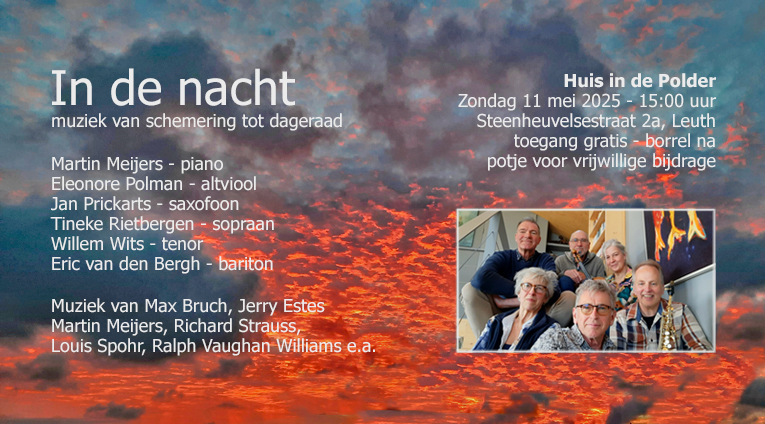 In de nacht
muziek van schemering tot dageraad

Martin Meijers - piano
Eleonore Polman - altviool
Jan Prickarts - saxofoon
Tineke Rietbergen - sopraan
Willem Wits - tenor
Eric van den Bergh - bariton

Muziek van Max Bruch, Jerry Estes
Martin Meijers, Richard Strauss,
Louis Spohr, Ralph Vaughan Williams e.a.

Huis in de Polder
Zondag 11 mei 2025 - 15:00 uur
Steenheuvelsestraat 2a, Leuth
toegang gratis - borrel na
potje voor vrijwillige bijdrage